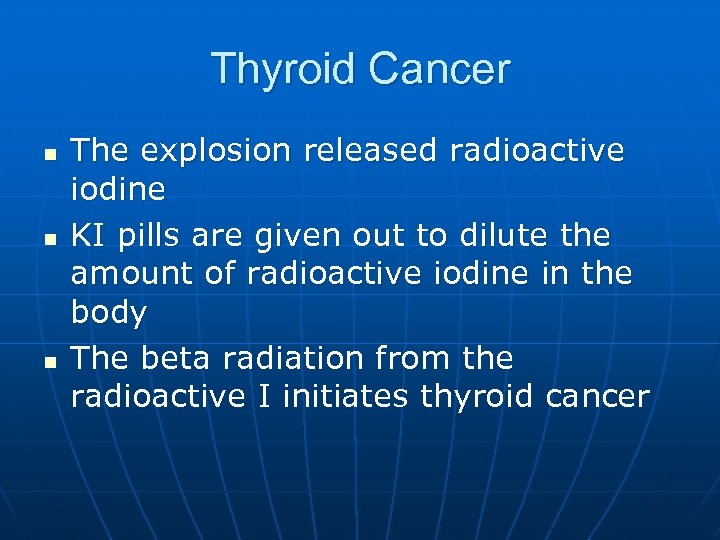 Thyroid Cancer

- The explosion released radioactive iodine
- KI pills are given out to dilute the amount of radioactive iodine in the body
- The beta radiation from the radioactive I initiates thyroid cancer